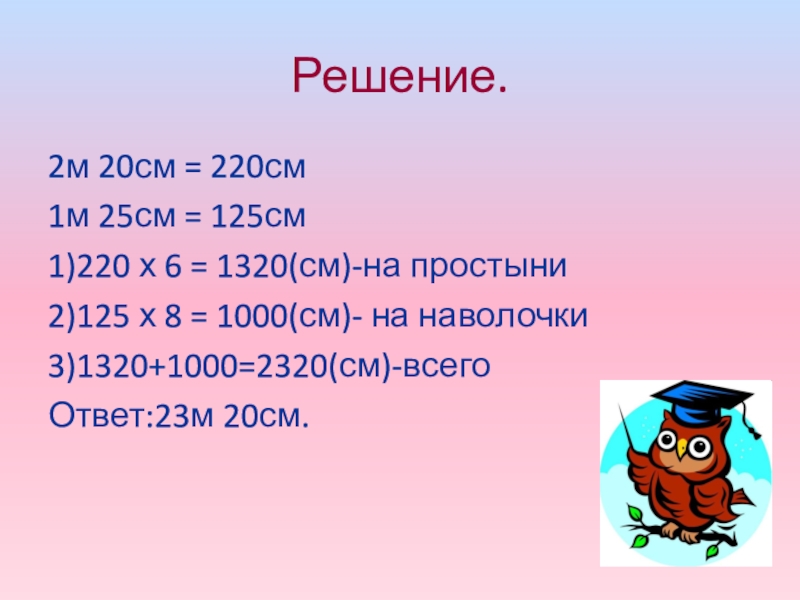 Решение.

2м 20см = 220см

1м 25см = 125см

1)220 х 6 = 1320(см)-на простыни

2)125 х 8 = 1000(см)- на наволочки

3)1320+1000=2320(см)-всего

Ответ:23м 20см.